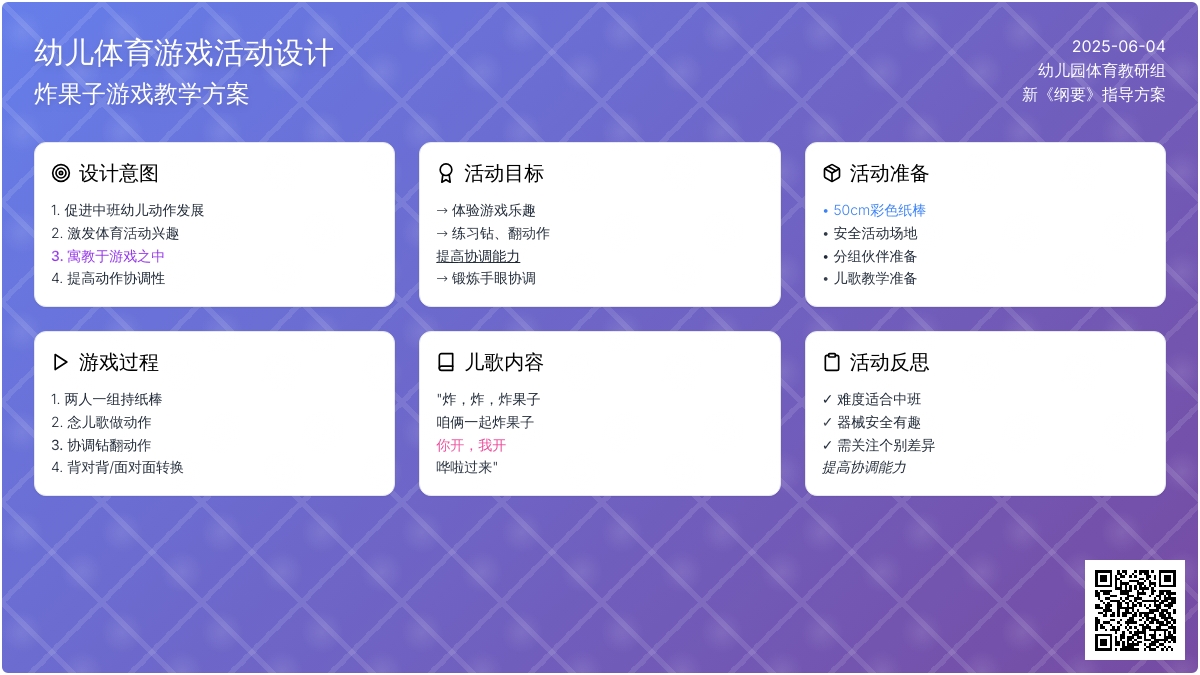 幼儿体育游戏活动设计
炸果子游戏教学方案

2025-06-04
幼儿园体育教研组
新《纲要》指导方案

设计意图
1. 促进中班幼儿动作发展
2. 激发体育活动兴趣
3. 寓教于游戏之中
4. 提高动作协调性

活动目标
→ 体验游戏乐趣
→ 练习钻、翻动作
提高协调能力
→ 锻炼手眼协调

活动准备
• 50cm彩色纸棒
• 安全活动场地
• 分组伙伴准备
• 儿歌教学准备

游戏过程
1. 两人一组持纸棒
2. 念儿歌做动作
3. 协调钻翻动作
4. 背对背/面对面转换

儿歌内容
"炸，炸，炸果子
咱俩一起炸果子
你开，我开
哗啦过来"

活动反思
✓ 难度适合中班
✓ 器械安全有趣
✓ 需关注个别差异
提高协调能力